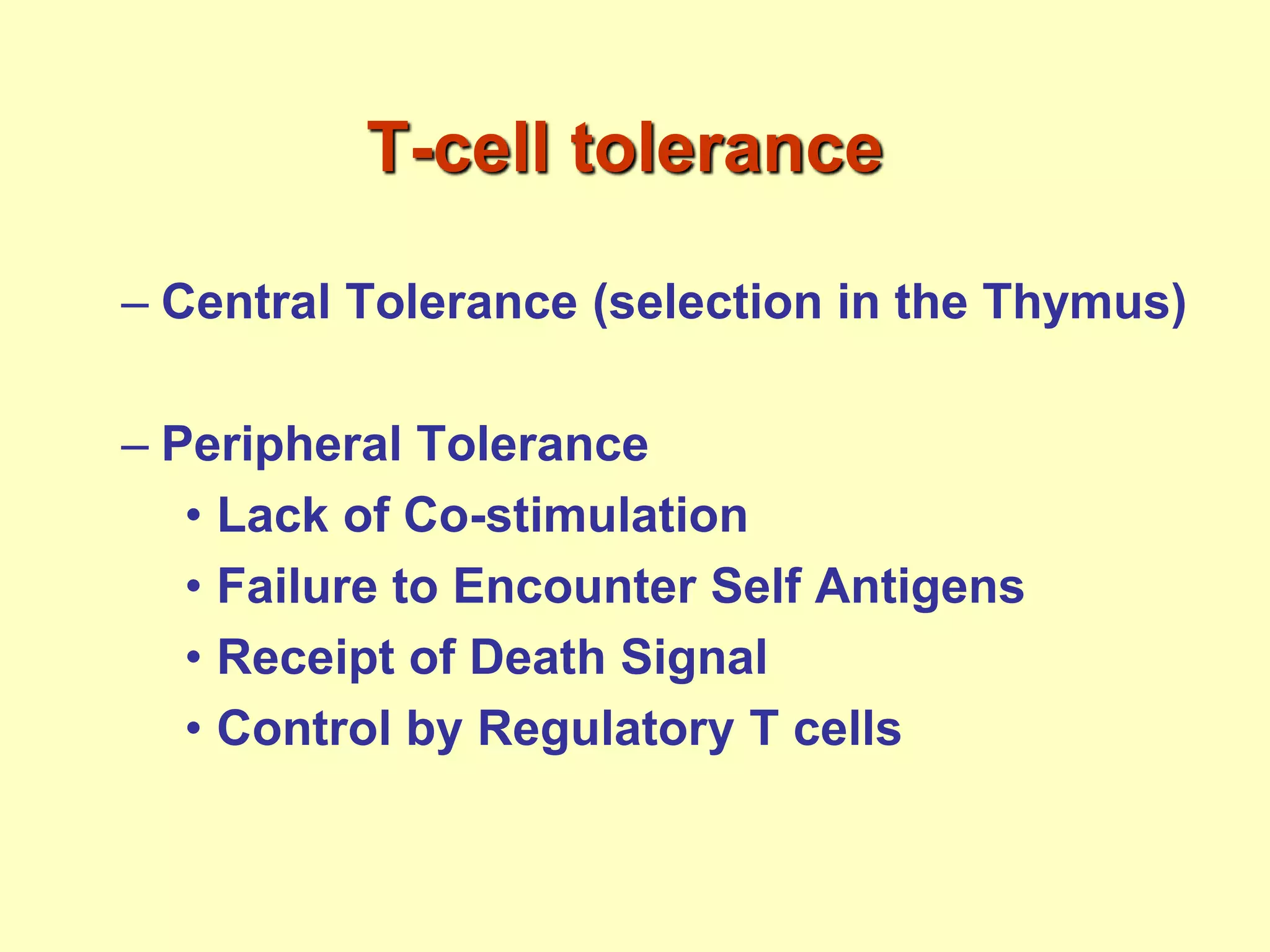 T-cell tolerance

– Central Tolerance (selection in the Thymus)

– Peripheral Tolerance
• Lack of Co-stimulation
• Failure to Encounter Self Antigens
• Receipt of Death Signal
• Control by Regulatory T cells